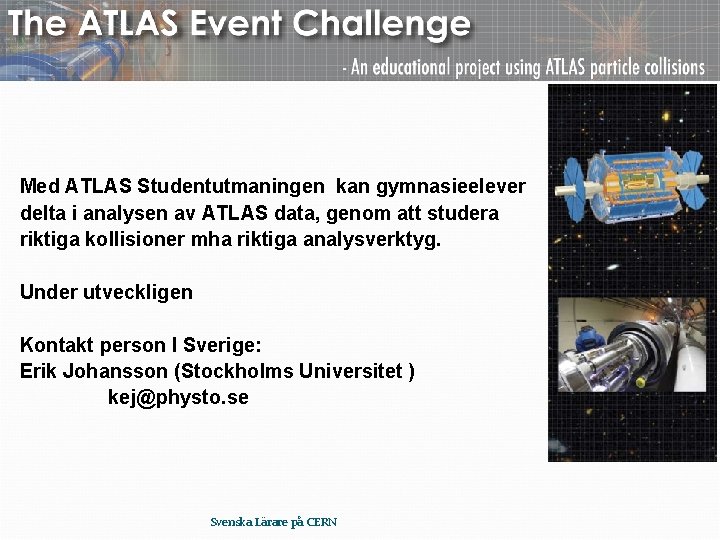 The ATLAS Event Challenge

- An educational project using ATLAS particle collisions

Med ATLAS Studentutmaningen kan gymnasieelever delta i analysen av ATLAS data, genom att studera riktiga kollisioner mha riktiga analysverktyg.

Under utveckligen

Kontakt person I Sverige:
Erik Johansson (Stockholms Universitet )
kej@physto.se

Svenska Lärare på CERN